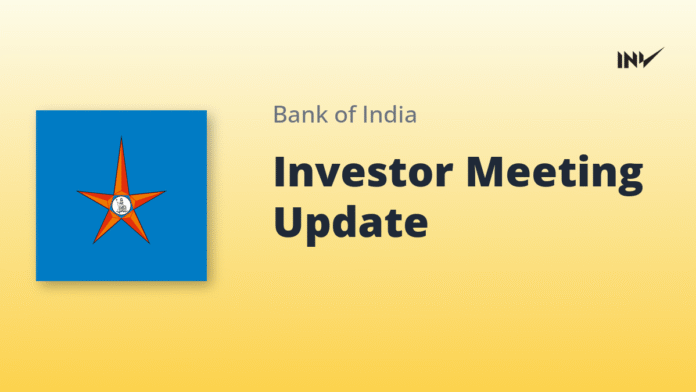 INV

Bank of India

Investor Meeting Update